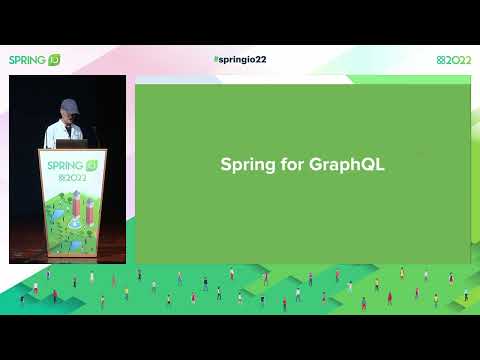 SPRING IO

#springio22

2022

SPRING IO
2022

Spring for GraphQL